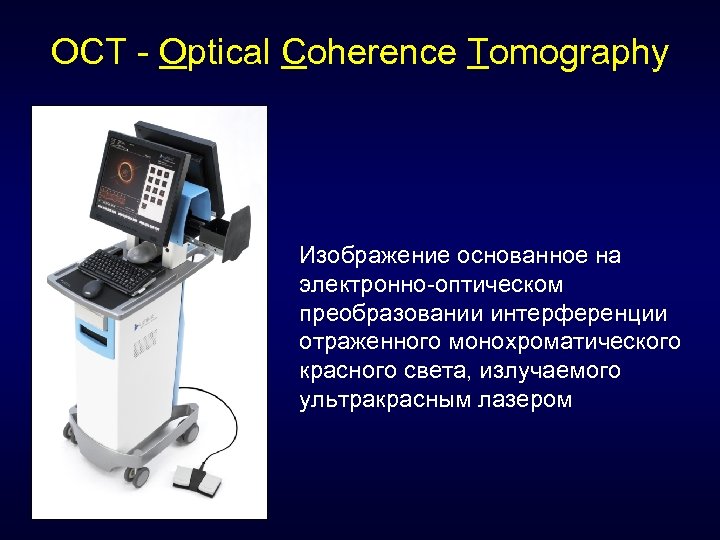 OCT - Optical Coherence Tomography

Изображение основанное на электронно-оптическом преобразовании интерференции отраженного монохроматического красного света, излучаемого ультракрасным лазером